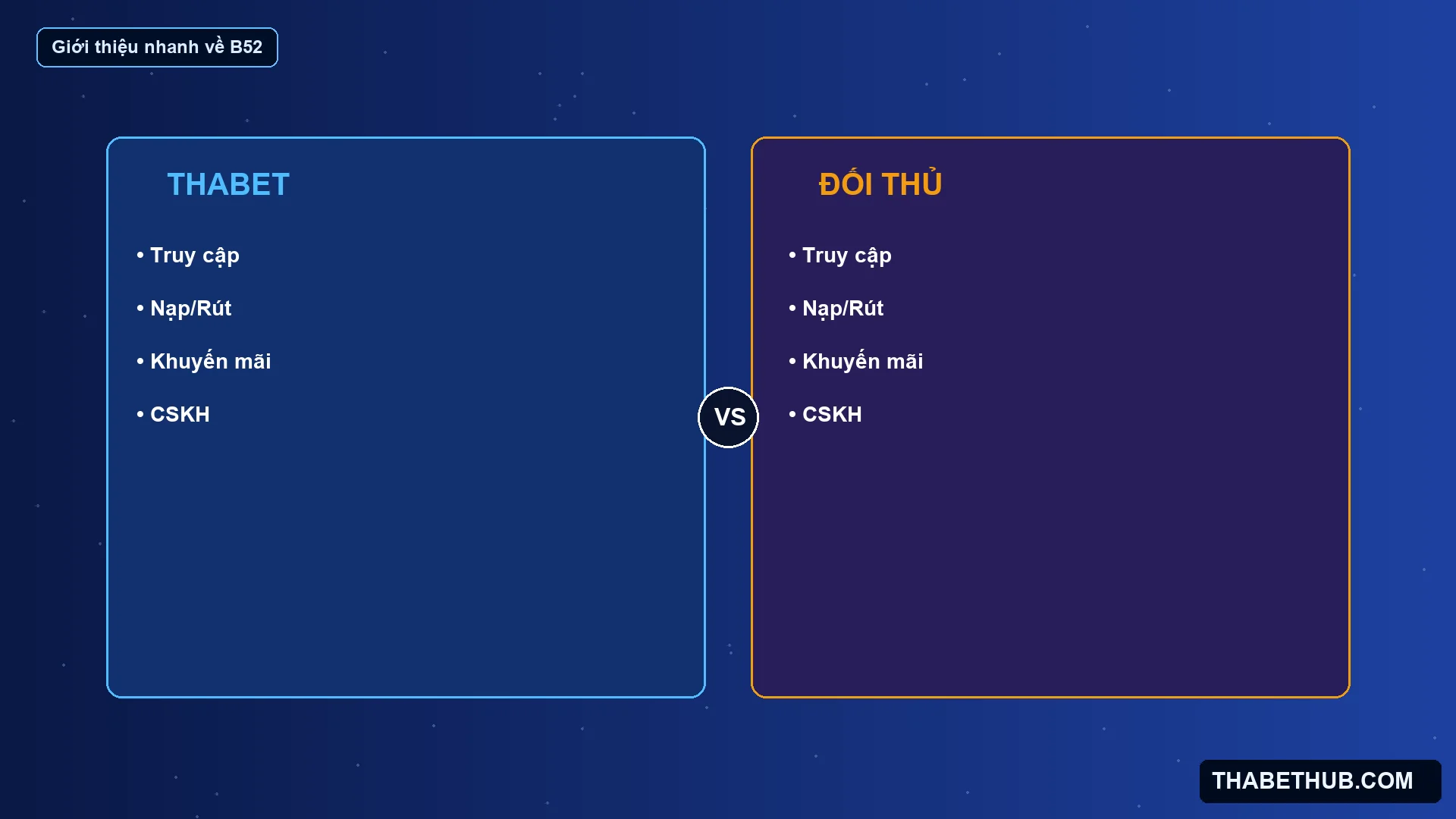 Giới thiệu nhanh về B52

THABET

• Truy cập

• Nạp/Rút

• Khuyến mãi

• CSKH

VS

ĐỐI THỦ

• Truy cập

• Nạp/Rút

• Khuyến mãi

• CSKH

THABETHUB.COM